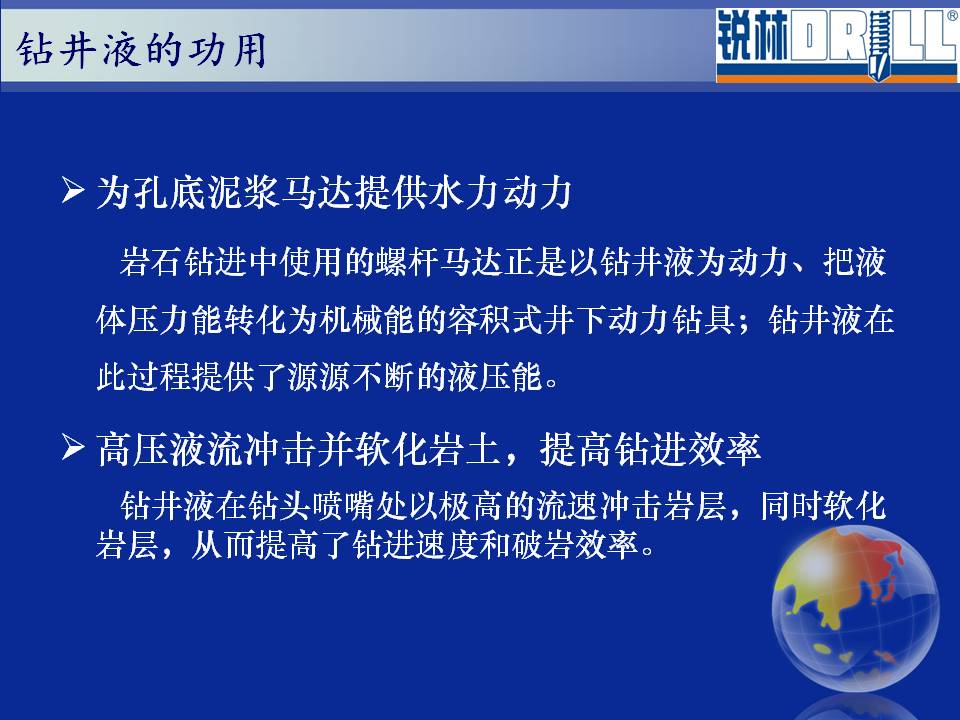 钻井液的功用

锐林DRILL®

➢ 为孔底泥浆马达提供水力动力

岩石钻进中使用的螺杆马达正是以钻井液为动力、把液体压力能转化为机械能的容积式井下动力钻具；钻井液在此过程提供了源源不断的液压能。

➢ 高压液流冲击并软化岩土，提高钻进效率

钻井液在钻头喷嘴处以极高的流速冲击岩层，同时软化岩层，从而提高了钻进速度和破岩效率。